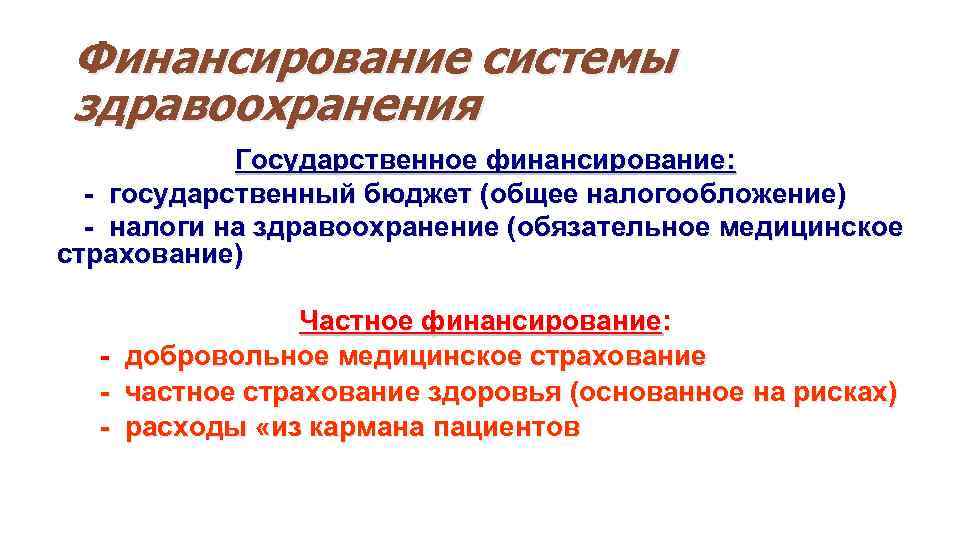 Финансирование системы здравоохранения

Государственное финансирование:
- государственный бюджет (общее налогообложение)
- налоги на здравоохранение (обязательное медицинское страхование)

Частное финансирование:
- добровольное медицинское страхование
- частное страхование здоровья (основанное на рисках)
- расходы «из кармана пациентов